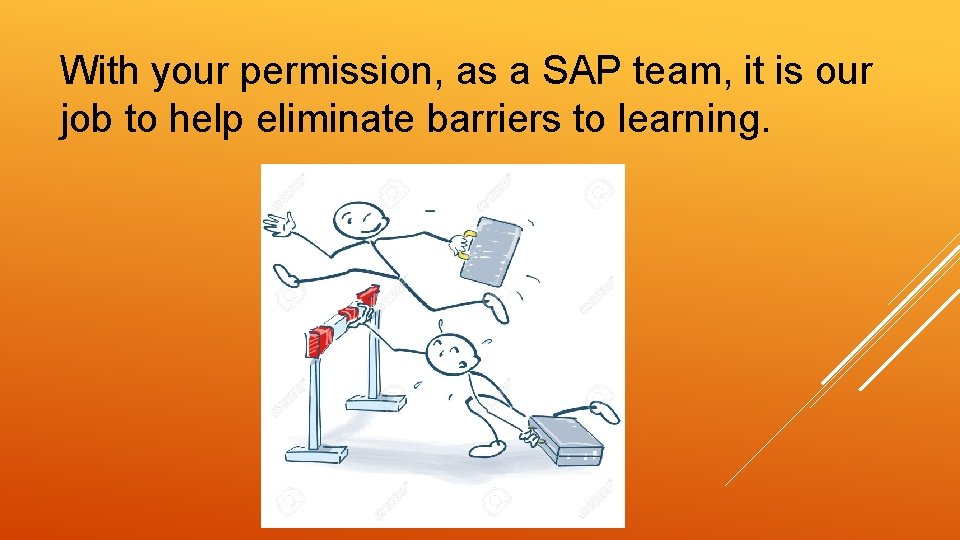 With your permission, as a SAP team, it is our job to help eliminate barriers to learning.